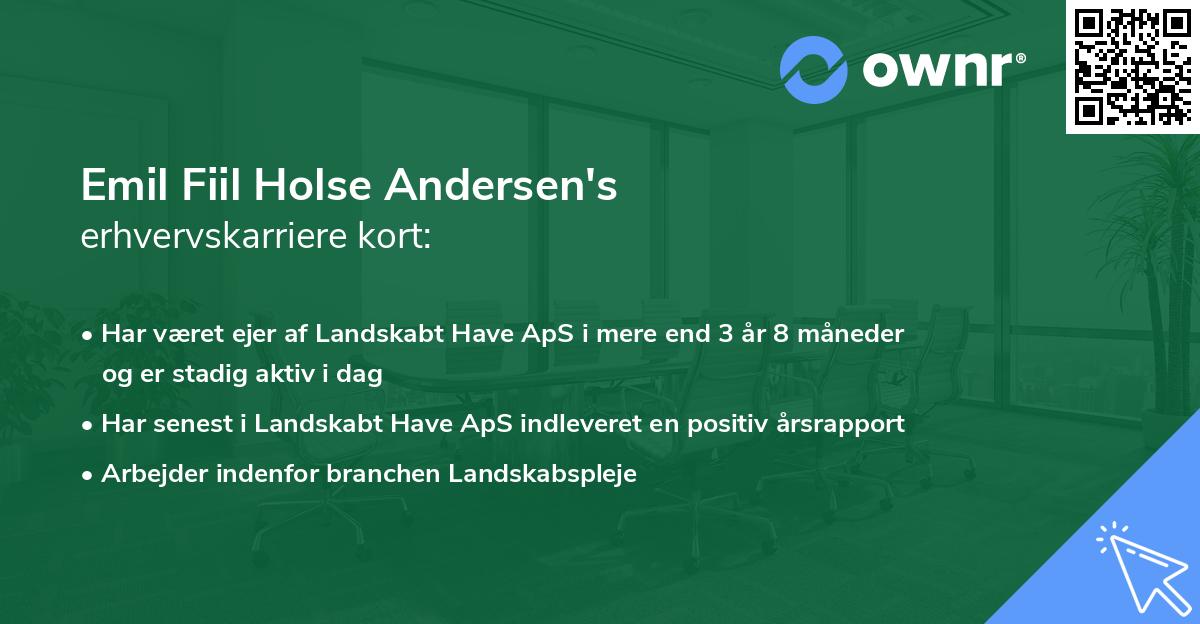 ownr®

Emil Fiil Holse Andersen's
erhvervskarriere kort:

• Har været ejer af Landskabt Have ApS i mere end 3 år 8 måneder og er stadig aktiv i dag
• Har senest i Landskabt Have ApS indleveret en positiv årsrapport
• Arbejder indenfor branchen Landskabspleje